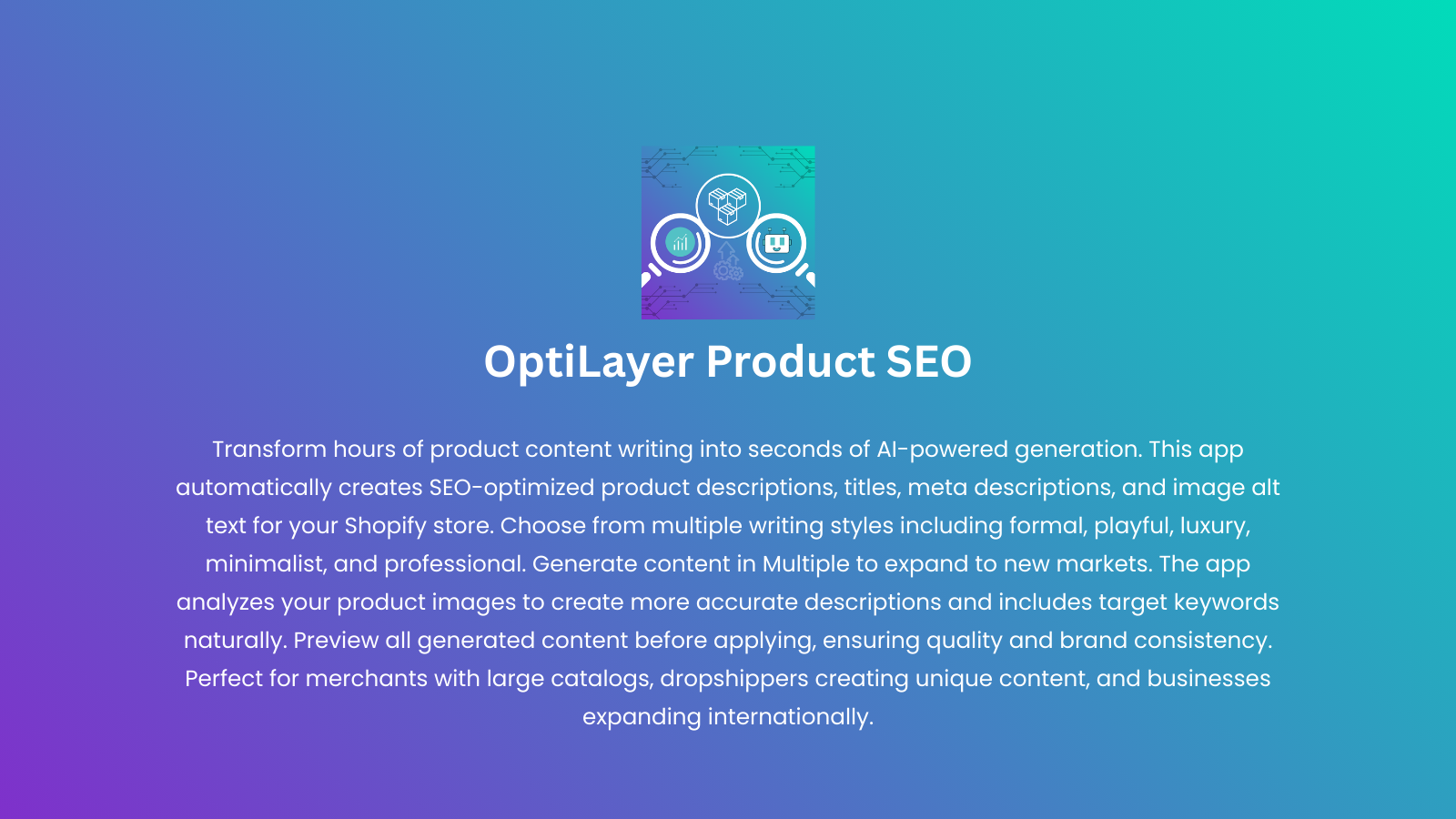 OptiLayer Product SEO

Transform hours of product content writing into seconds of AI-powered generation. This app automatically creates SEO-optimized product descriptions, titles, meta descriptions, and image alt text for your Shopify store. Choose from multiple writing styles including formal, playful, luxury, minimalist, and professional. Generate content in Multiple to expand to new markets. The app analyzes your product images to create more accurate descriptions and includes target keywords naturally. Preview all generated content before applying, ensuring quality and brand consistency. Perfect for merchants with large catalogs, dropshippers creating unique content, and businesses expanding internationally.